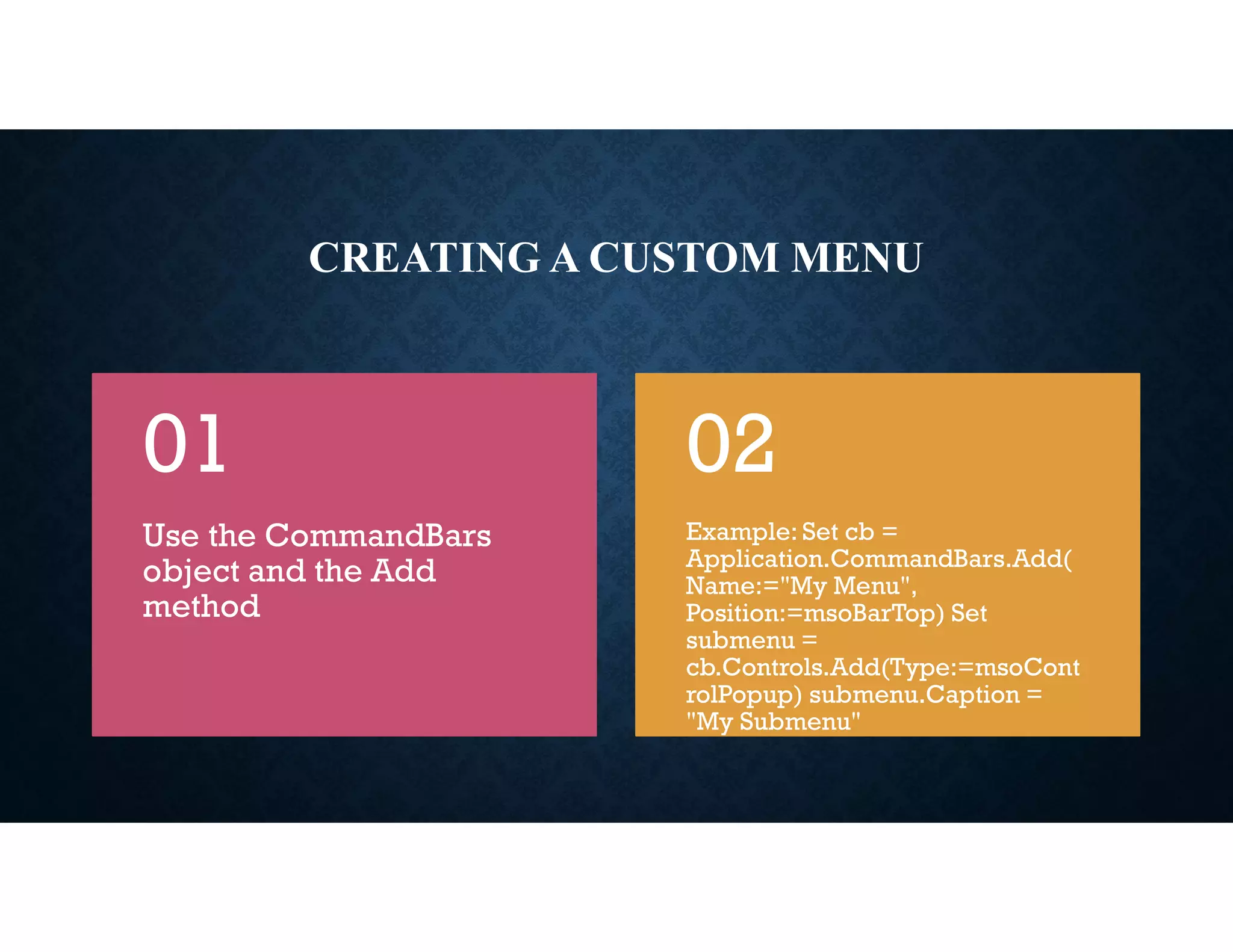 CREATING A CUSTOM MENU

01

Use the CommandBars object and the Add method

02

Example: Set cb = Application.CommandBars.Add( Name:="My Menu", Position:=msoBarTop) Set submenu = cb.Controls.Add(Type:=msoControlPopup) submenu.Caption = "My Submenu"